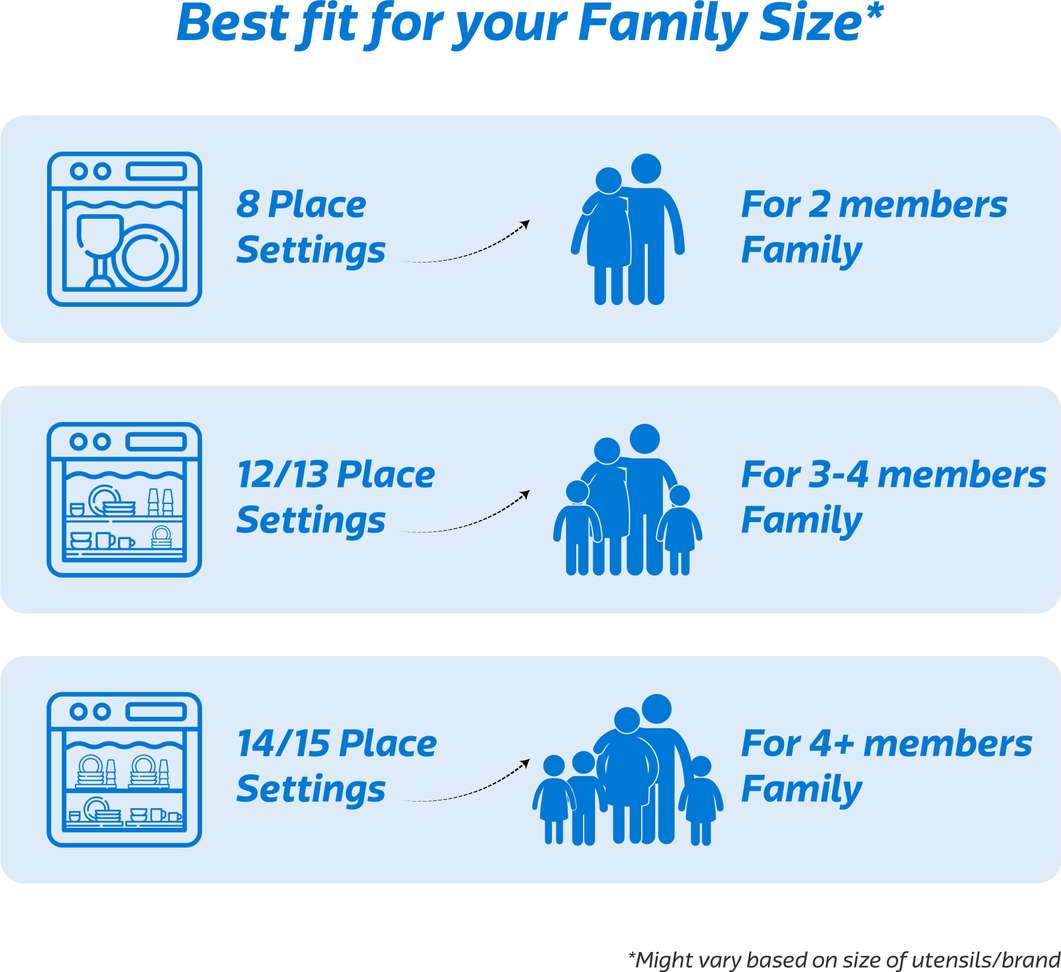 Best fit for your Family Size*

8 Place Settings

For 2 members Family

12/13 Place Settings

For 3-4 members Family

14/15 Place Settings

For 4+ members Family

*Might vary based on size of utensils/brand